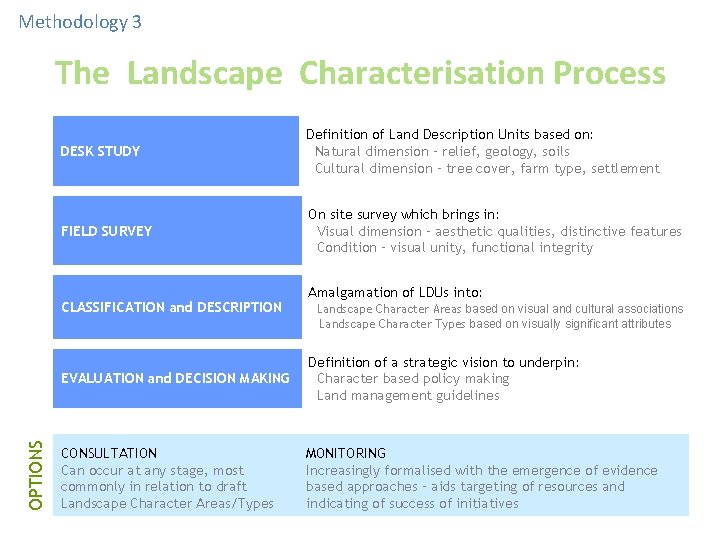 Methodology 3

The Landscape Characterisation Process

DESK STUDY

Definition of Land Description Units based on:
Natural dimension – relief, geology, soils
Cultural dimension – tree cover, farm type, settlement

FIELD SURVEY

On site survey which brings in:
Visual dimension – aesthetic qualities, distinctive features
Condition – visual unity, functional integrity

CLASSIFICATION and DESCRIPTION

Amalgamation of LDUs into:
Landscape Character Areas based on visual and cultural associations
Landscape Character Types based on visually significant attributes

EVALUATION and DECISION MAKING

Definition of a strategic vision to underpin:
Character based policy making
Land management guidelines

OPTIONS

CONSULTATION
Can occur at any stage, most commonly in relation to draft Landscape Character Areas/Types

MONITORING
Increasingly formalised with the emergence of evidence based approaches – aids targeting of resources and indicating of success of initiatives